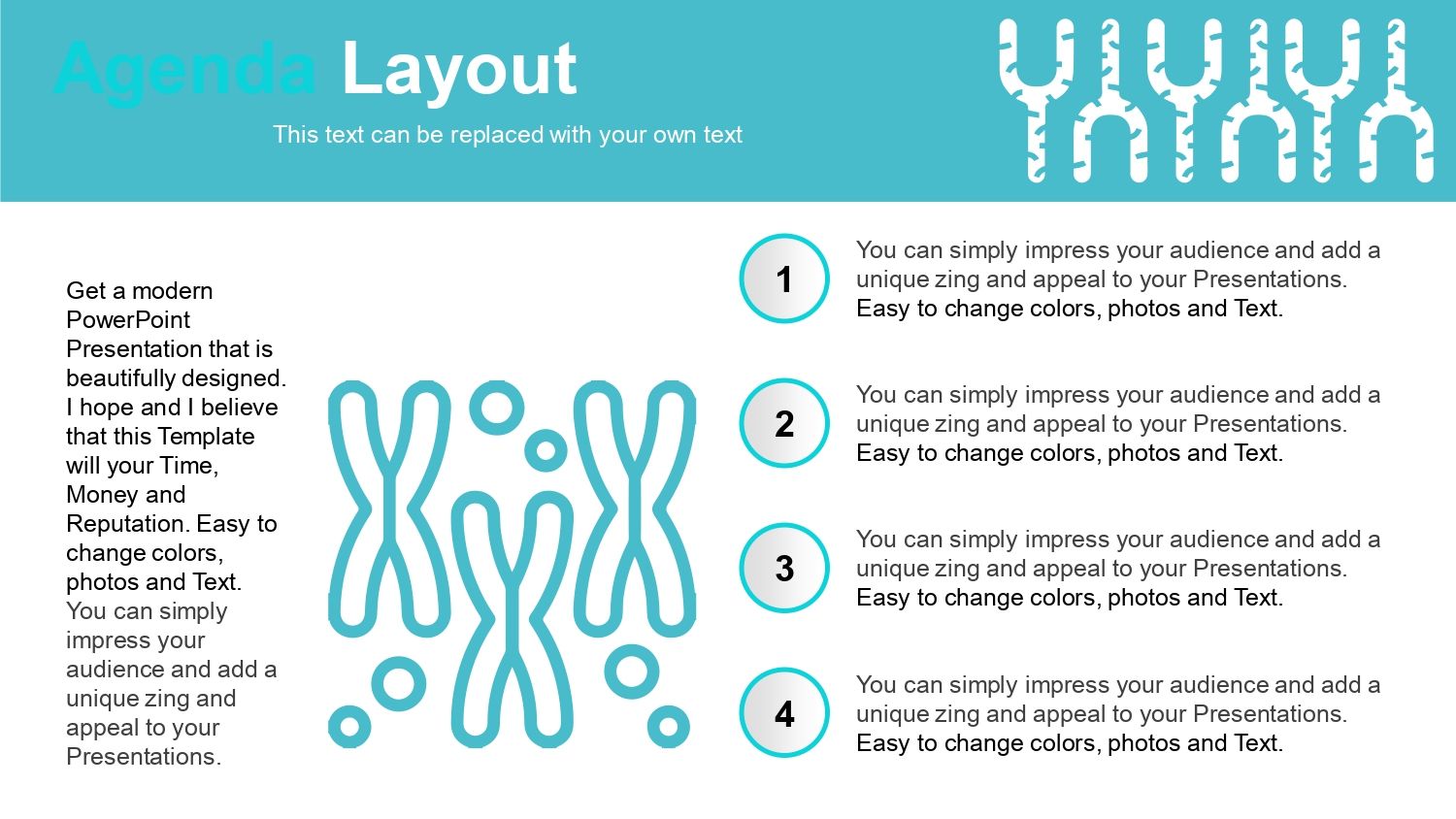 Agenda Layout

This text can be replaced with your own text

Get a modern PowerPoint Presentation that is beautifully designed. I hope and I believe that this Template will your Time, Money and Reputation. Easy to change colors, photos and Text. You can simply impress your audience and add a unique zing and appeal to your Presentations.

1

You can simply impress your audience and add a unique zing and appeal to your Presentations. Easy to change colors, photos and Text.

2

You can simply impress your audience and add a unique zing and appeal to your Presentations. Easy to change colors, photos and Text.

3

You can simply impress your audience and add a unique zing and appeal to your Presentations. Easy to change colors, photos and Text.

4

You can simply impress your audience and add a unique zing and appeal to your Presentations. Easy to change colors, photos and Text.